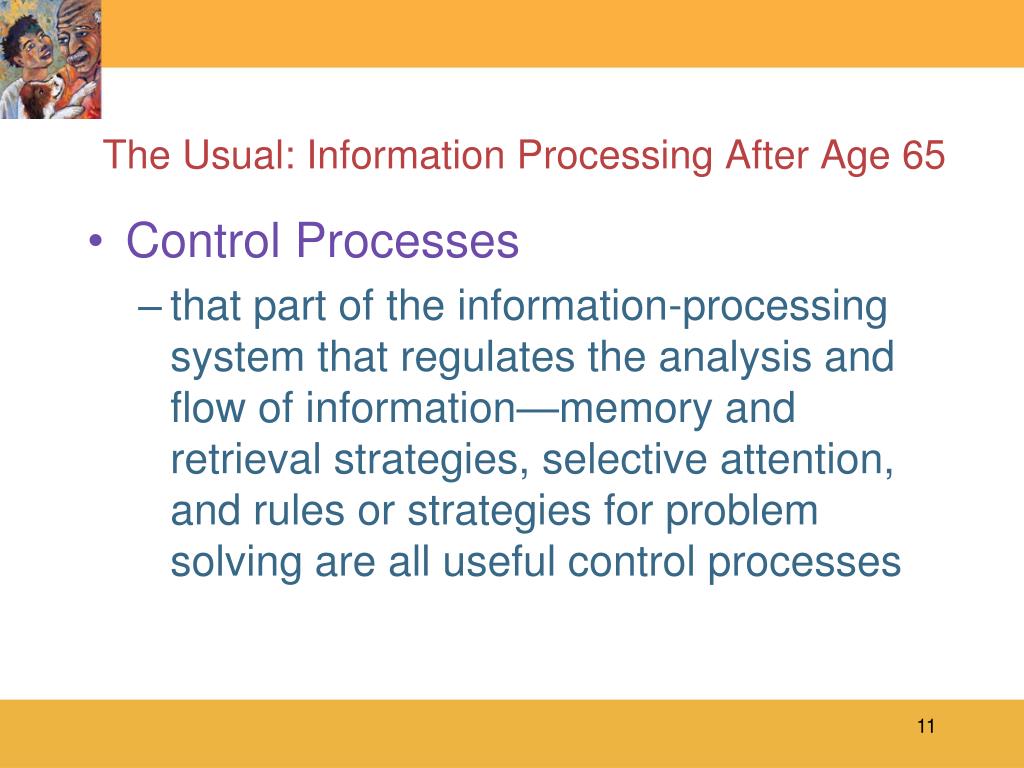 The Usual: Information Processing After Age 65

• Control Processes
– that part of the information-processing system that regulates the analysis and flow of information—memory and retrieval strategies, selective attention, and rules or strategies for problem solving are all useful control processes

11